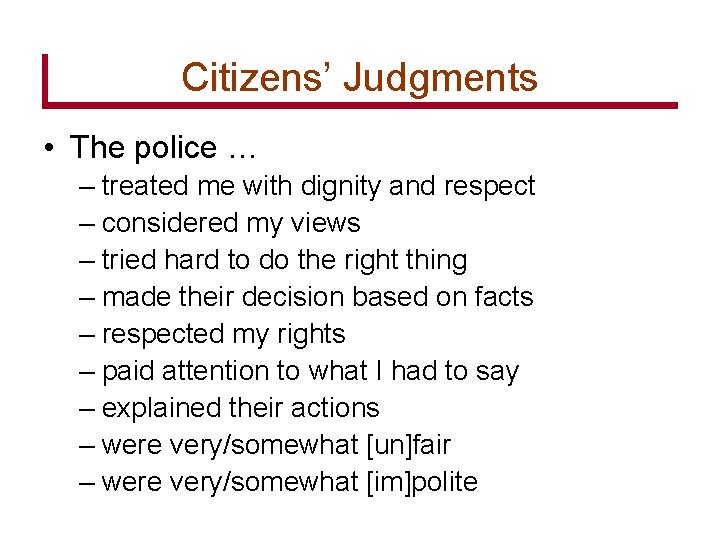 Citizens' Judgments

• The police …
– treated me with dignity and respect
– considered my views
– tried hard to do the right thing
– made their decision based on facts
– respected my rights
– paid attention to what I had to say
– explained their actions
– were very/somewhat [un]fair
– were very/somewhat [im]polite